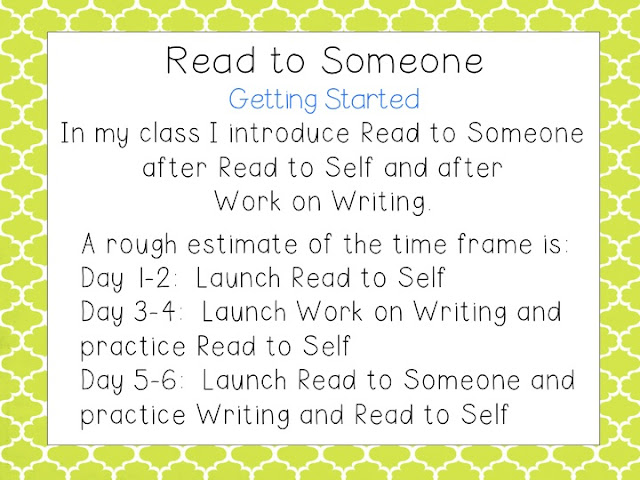 Read to Someone

Getting Started

In my class I introduce Read to Someone after Read to Self and after Work on Writing.

A rough estimate of the time frame is:
Day 1-2: Launch Read to Self
Day 3-4: Launch Work on Writing and practice Read to Self
Day 5-6: Launch Read to Someone and practice Writing and Read to Self